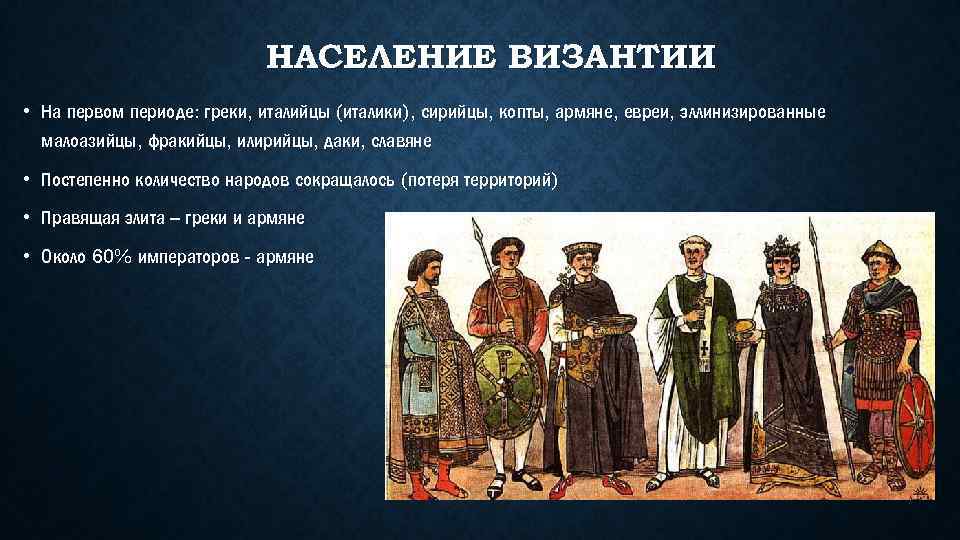 НАСЕЛЕНИЕ ВИЗАНТИИ

• На первом периоде: греки, италийцы (италики), сирийцы, копты, армяне, евреи, эллинизированные малоазийцы, фракийцы, илирийцы, даки, славяне

• Постепенно количество народов сокращалось (потеря территорий)

• Правящая элита – греки и армяне

• Около 60% императоров - армяне